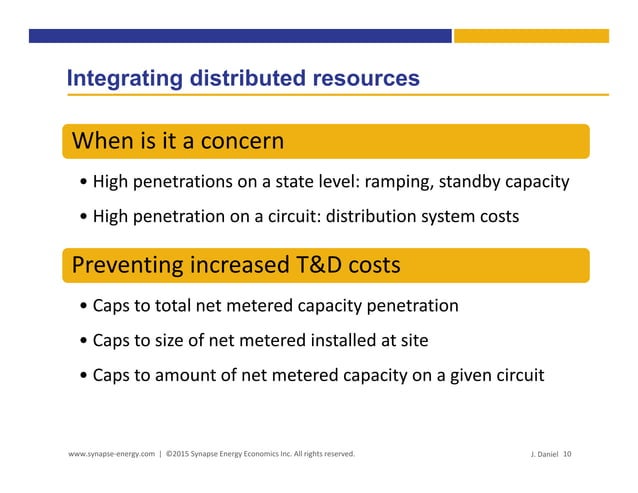 Integrating distributed resources

When is it a concern

• High penetrations on a state level: ramping, standby capacity

• High penetration on a circuit: distribution system costs

Preventing increased T&D costs

• Caps to total net metered capacity penetration

• Caps to size of net metered installed at site

• Caps to amount of net metered capacity on a given circuit

www.synapse-energy.com | ©2015 Synapse Energy Economics Inc. All rights reserved.

J. Daniel 10